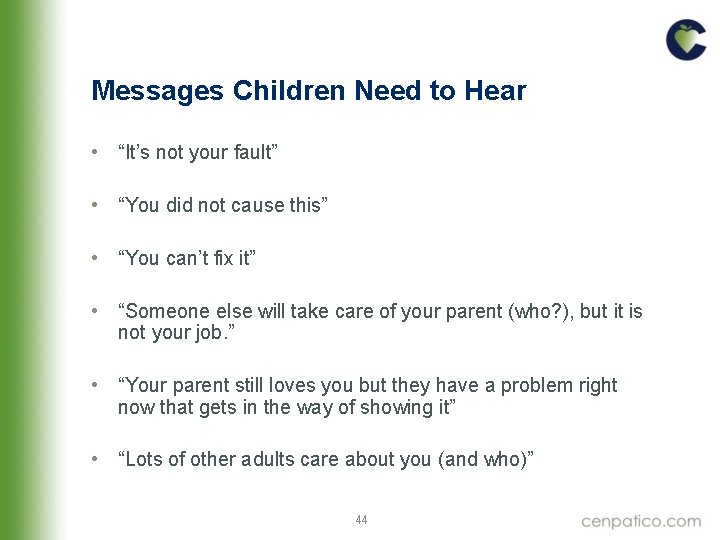 Messages Children Need to Hear

• “It’s not your fault”

• “You did not cause this”

• “You can’t fix it”

• “Someone else will take care of your parent (who?), but it is not your job.”

• “Your parent still loves you but they have a problem right now that gets in the way of showing it”

• “Lots of other adults care about you (and who)”

44

cenpatico.com